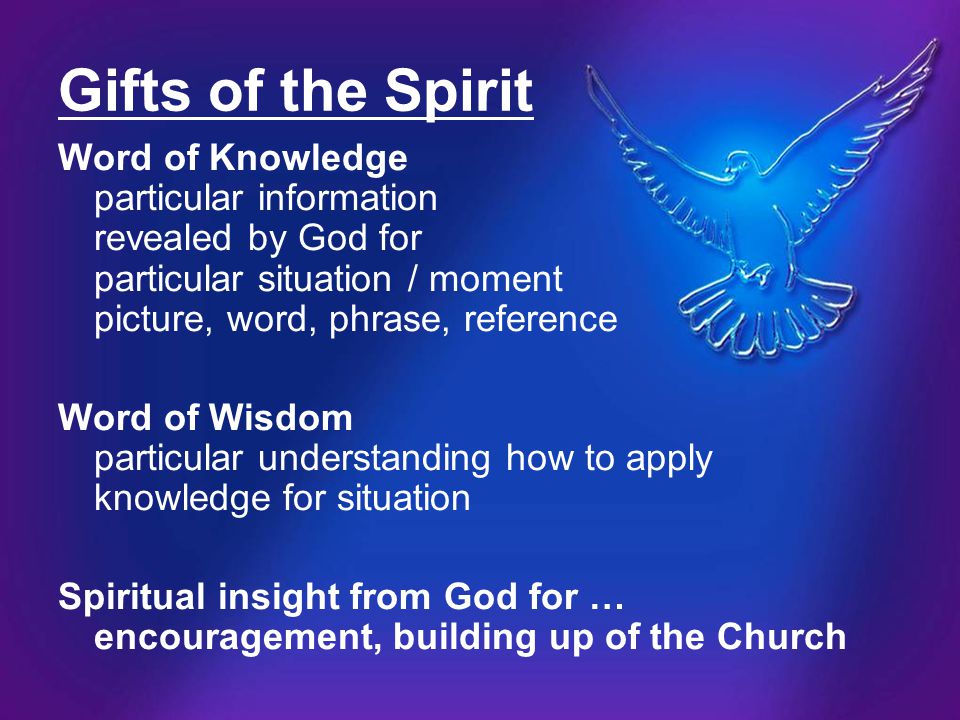 Gifts of the Spirit

Word of Knowledge
particular information
revealed by God for
particular situation / moment
picture, word, phrase, reference

Word of Wisdom
particular understanding how to apply
knowledge for situation

Spiritual insight from God for …
encouragement, building up of the Church